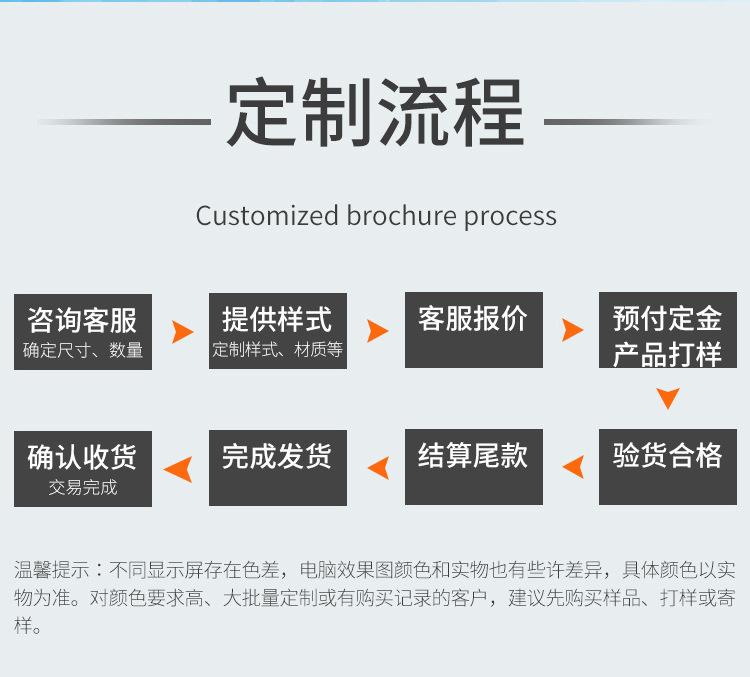 定制流程

Customized brochure process

咨询客服
确定尺寸、数量

提供样式
定制样式、材质等

客服报价

预付定金
产品打样

验货合格

结算尾款

完成发货

确认收货
交易完成

温馨提示：不同显示屏存在色差，电脑效果图颜色和实物也有些许差异，具体颜色以实物为准。对颜色要求高、大批量定制或有购买记录的客户，建议先购买样品、打样或寄样。